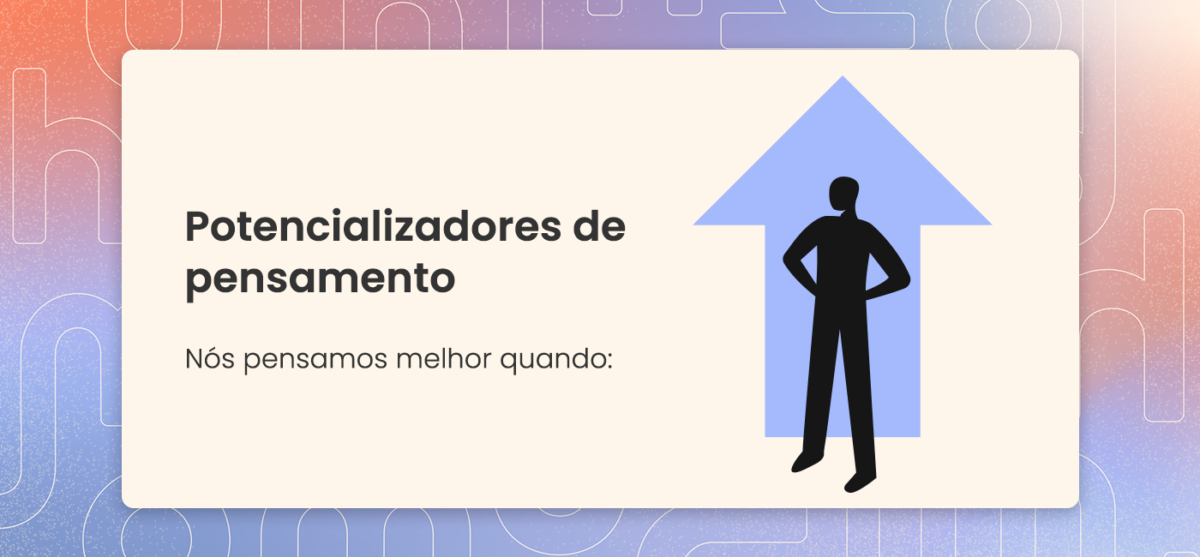 Potencializadores de pensamento

Nós pensamos melhor quando: